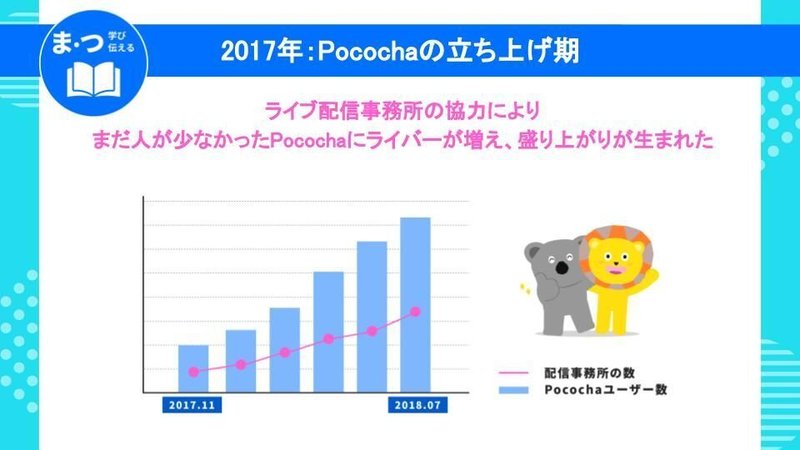 ま・つ 学び 伝える

2017年：Pocochaの立ち上げ期

ライブ配信事務所の協力により
まだ人が少なかったPocochaにライバーが増え、盛り上がりが生まれた

2017.11
2018.07

配信事務所の数
Pocochaユーザー数